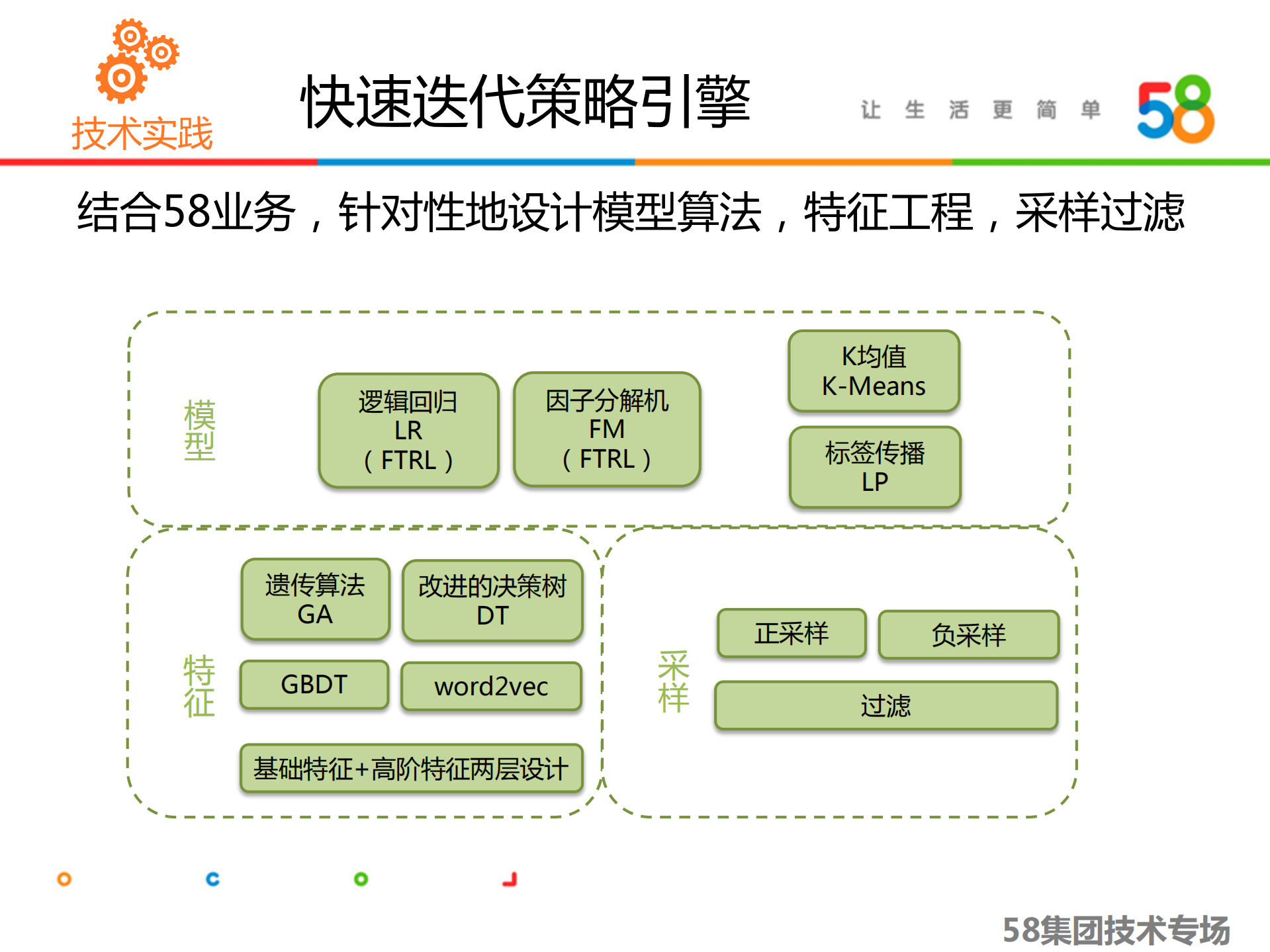 技术实践

快速迭代策略引擎

让 生 活 更 简 单 58

结合58业务，针对性地设计模型算法，特征工程，采样过滤

模型

逻辑回归
LR
（FTRL）

因子分解机
FM
（FTRL）

K均值
K-Means

标签传播
LP

特征

遗传算法
GA

改进的决策树
DT

GBDT

word2vec

基础特征+高阶特征两层设计

采样

正采样

负采样

过滤

58集团技术专场